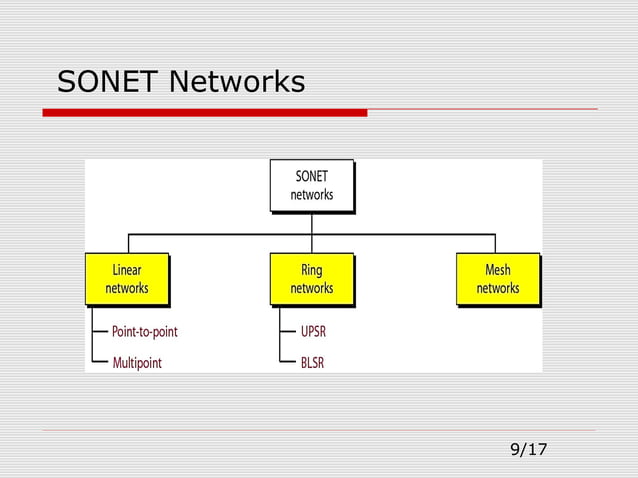 SONET Networks

SONET networks

Linear networks

Point-to-point

Multipoint

Ring networks

UPSR

BLSR

Mesh networks

9/17